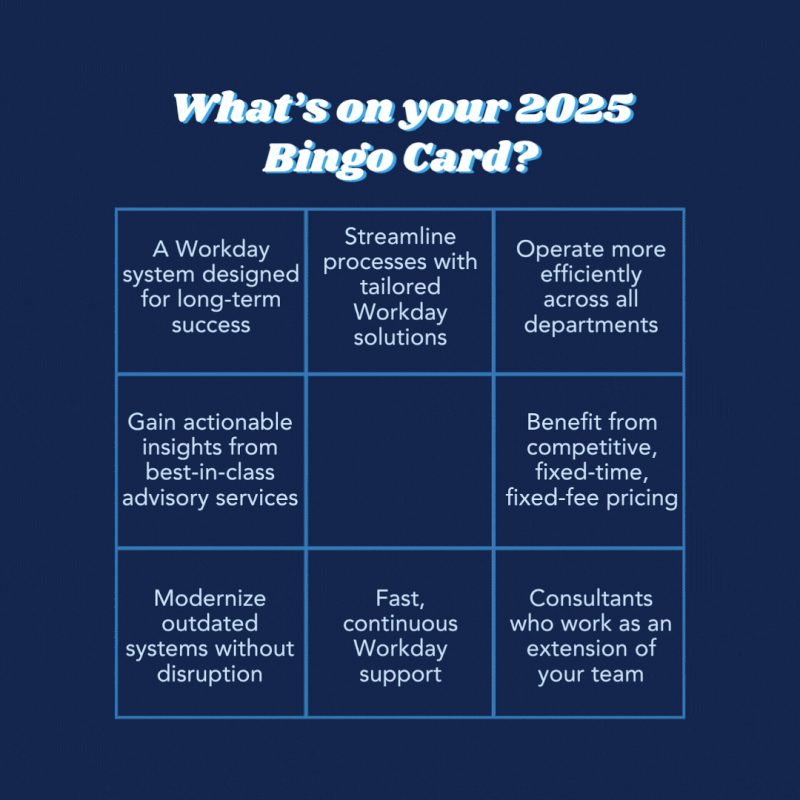 What's on your 2025 Bingo Card?

| A Workday system designed for long-term success | Streamline processes with tailored Workday solutions | Operate more efficiently across all departments |
|---|---|---|
| Gain actionable insights from best-in-class advisory services | | Benefit from competitive, fixed-time, fixed-fee pricing |
| Modernize outdated systems without disruption | Fast, continuous Workday support | Consultants who work as an extension of your team |